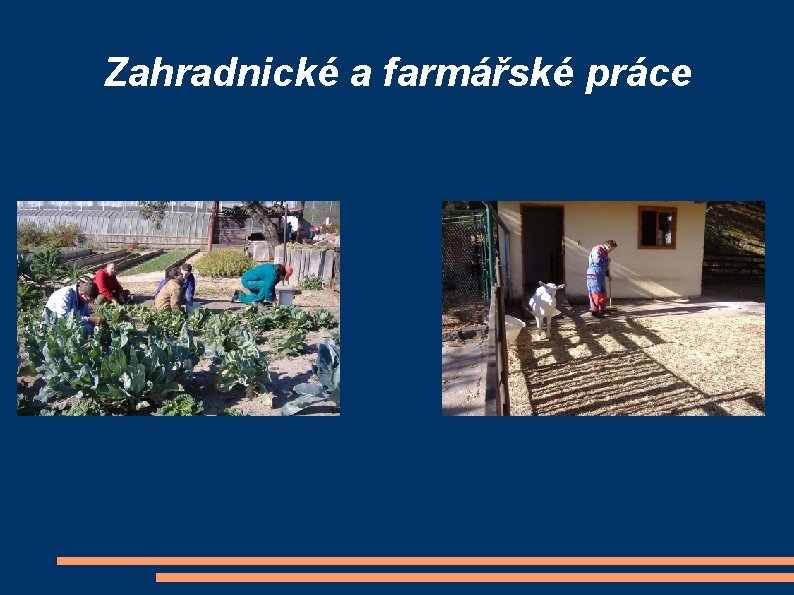 Zahradnické a farmářské práce